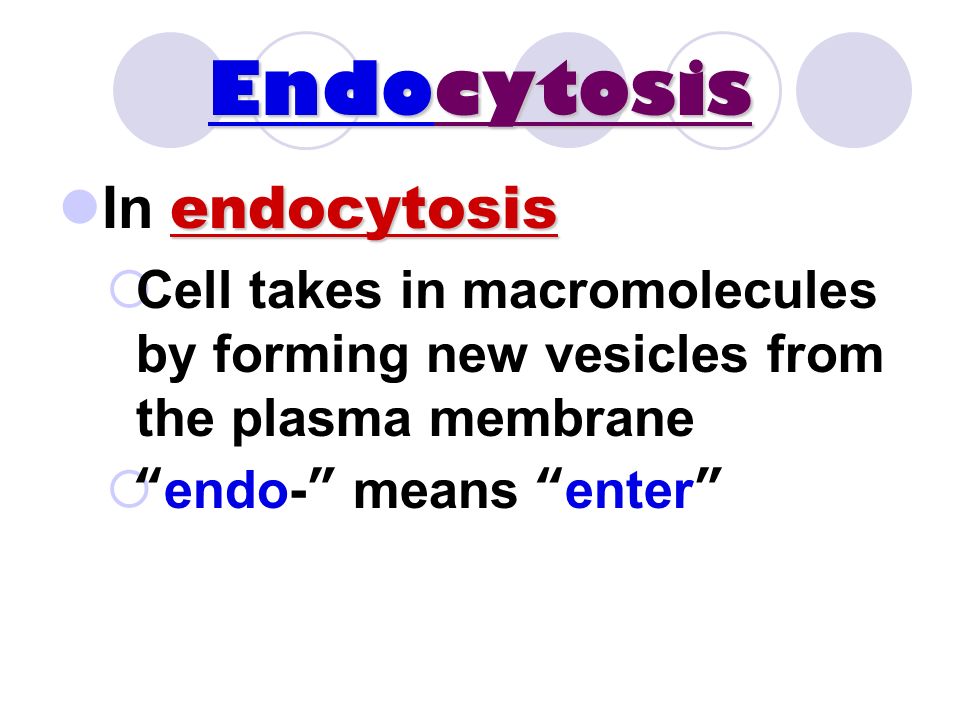 Endocytosis

In endocytosis

Cell takes in macromolecules by forming new vesicles from the plasma membrane

“endo-” means “enter”